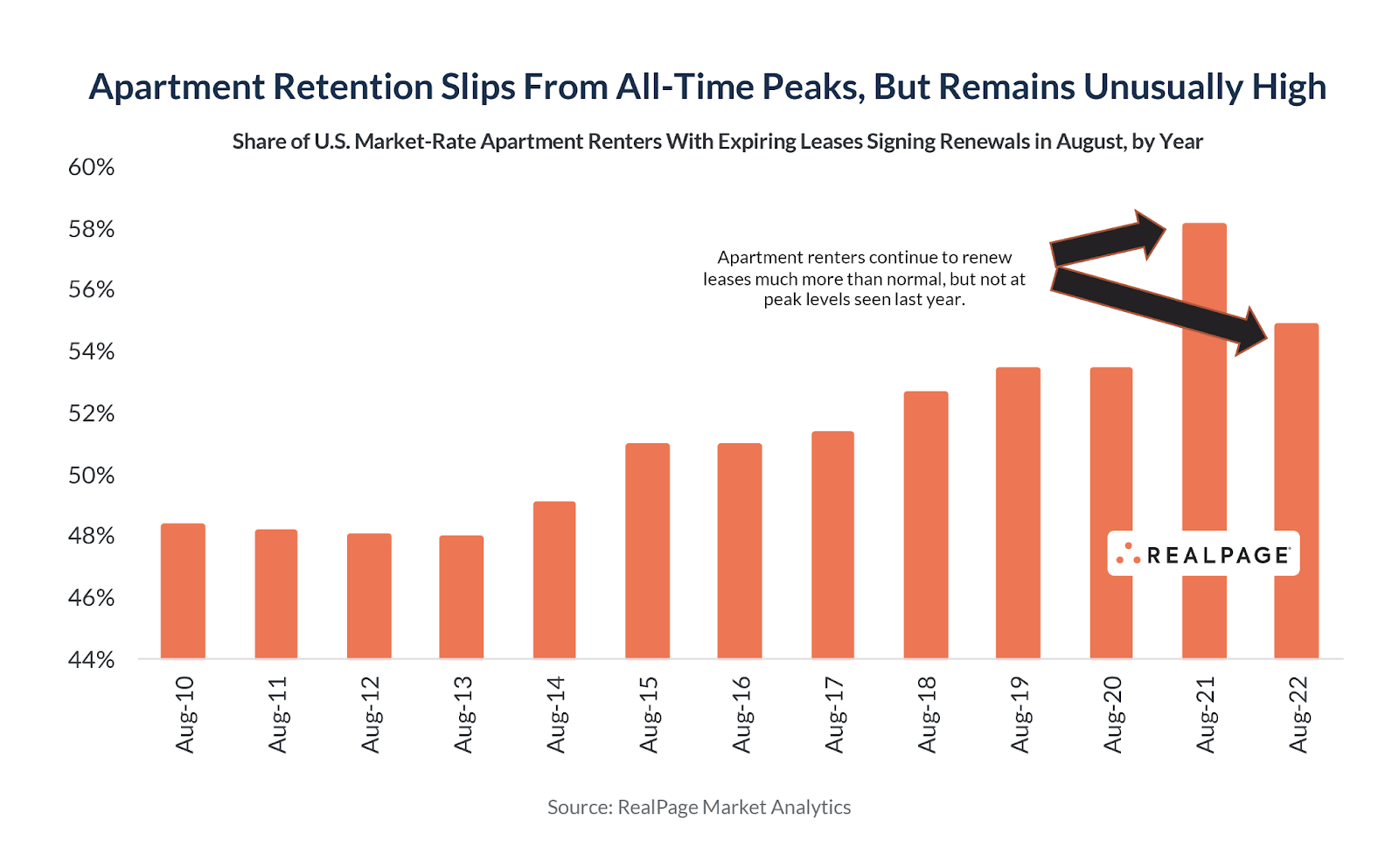 Apartment Retention Slips From All-Time Peaks, But Remains Unusually High

Share of U.S. Market-Rate Apartment Renters With Expiring Leases Signing Renewals in August, by Year

60%
58%
56%
54%
52%
50%
48%
46%
44%

Apartment renters continue to renew leases much more than normal, but not at peak levels seen last year.

REALPAGE

Aug-10
Aug-11
Aug-12
Aug-13
Aug-14
Aug-15
Aug-16
Aug-17
Aug-18
Aug-19
Aug-20
Aug-21
Aug-22

Source: RealPage Market Analytics